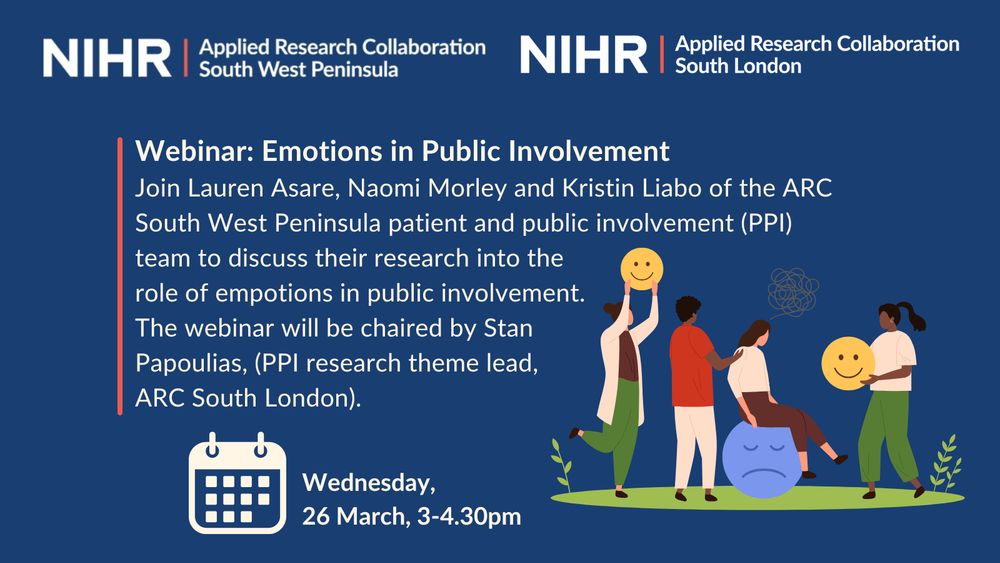 NIHR | Applied Research Collaboration South West Peninsula

NIHR | Applied Research Collaboration South London

Webinar: Emotions in Public Involvement

Join Lauren Asare, Naomi Morley and Kristin Liabo of the ARC South West Peninsula patient and public involvement (PPI) team to discuss their research into the role of empotions in public involvement. The webinar will be chaired by Stan Papoulias, (PPI research theme lead, ARC South London).

Wednesday, 26 March, 3-4.30pm